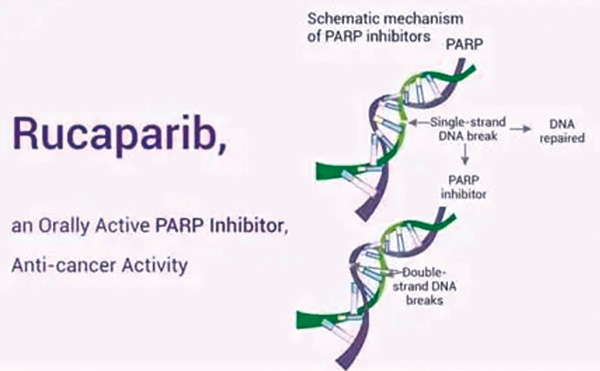 Rucaparib,

an Orally Active PARP Inhibitor,

Anti-cancer Activity

Schematic mechanism of PARP inhibitors

PARP

Single-strand DNA break

DNA repaired

PARP inhibitor

Double-strand DNA breaks